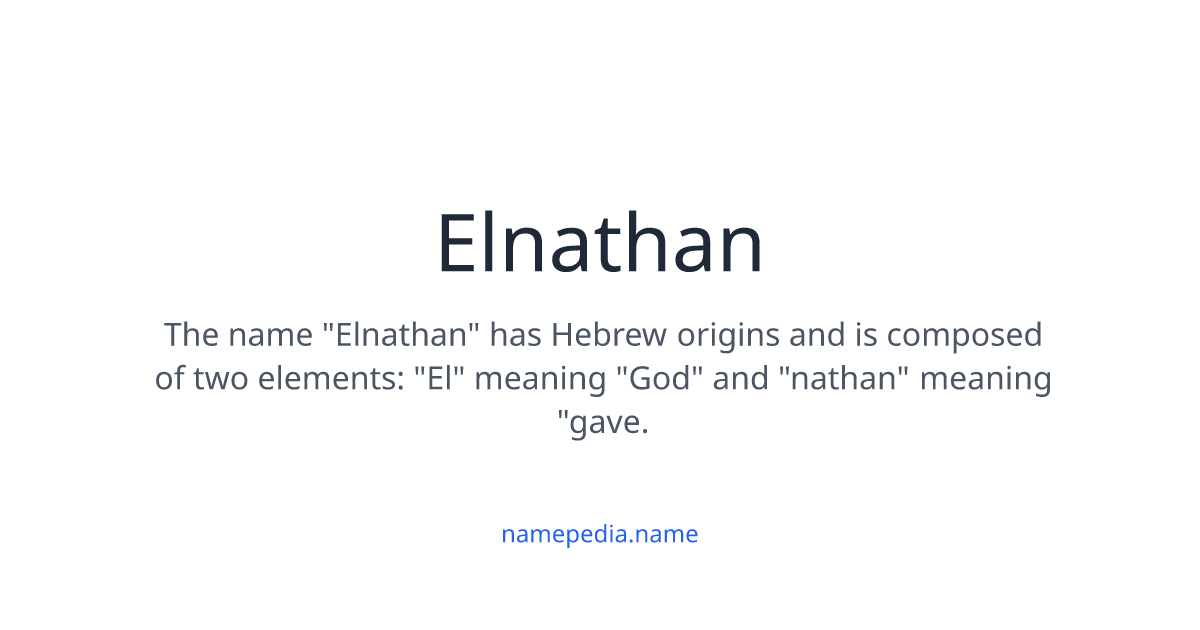 Elnathan

The name "Elnathan" has Hebrew origins and is composed of two elements: "El" meaning "God" and "nathan" meaning "gave.

namepedia.name